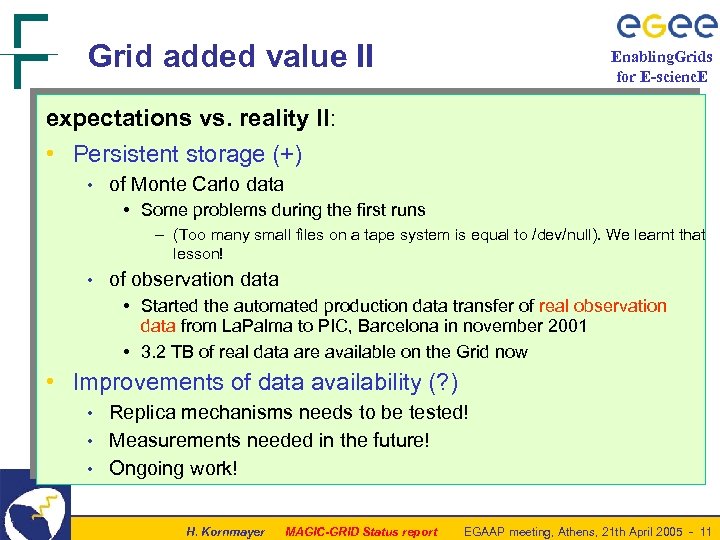 Grid added value II

eGee
EnablingGrids for E-sciencE

expectations vs. reality II:

• Persistent storage (+)
  • of Monte Carlo data
    • Some problems during the first runs
      – (Too many small files on a tape system is equal to /dev/null). We learnt that lesson!
  • of observation data
    • Started the automated production data transfer of real observation data from LaPalma to PIC, Barcelona in november 2001
    • 3.2 TB of real data are available on the Grid now
• Improvements of data availability (?)
  • Replica mechanisms needs to be tested!
  • Measurements needed in the future!
  • Ongoing work!

H. Kornmayer MAGIC-GRID Status report EGAAP meeting, Athens, 21th April 2005 - 11